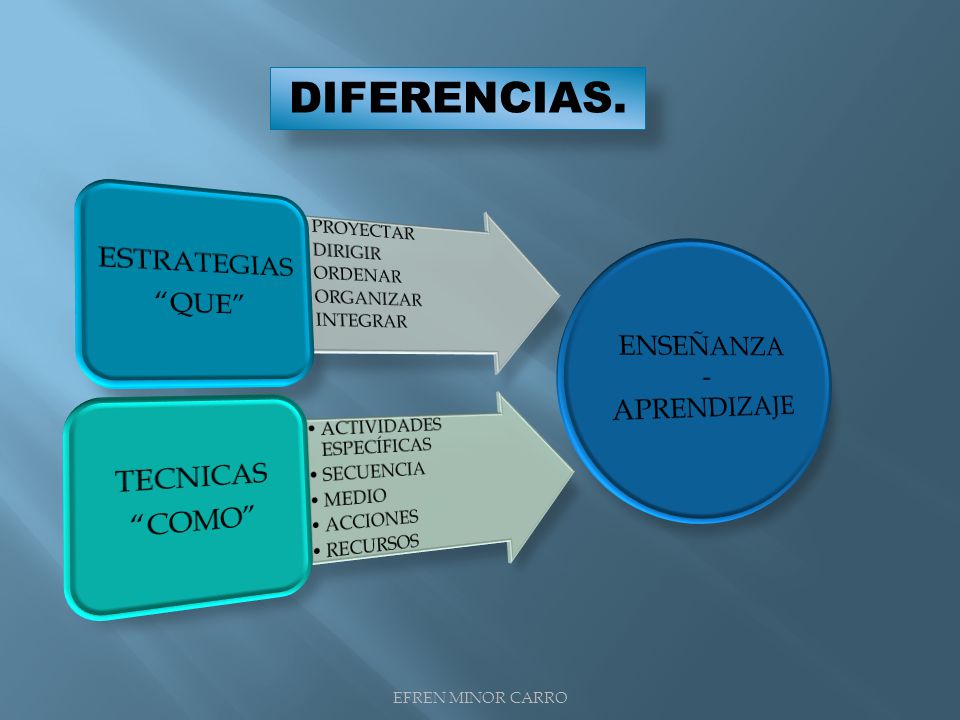 DIFERENCIAS.

ESTRATEGIAS “QUE”

PROYECTAR
DIRIGIR
ORDENAR
ORGANIZAR
INTEGRAR

TECNICAS “COMO”

• ACTIVIDADES ESPECÍFICAS
• SECUENCIA
• MEDIO
• ACCIONES
• RECURSOS

ENSEÑANZA - APRENDIZAJE

EFREN MINOR CARRO